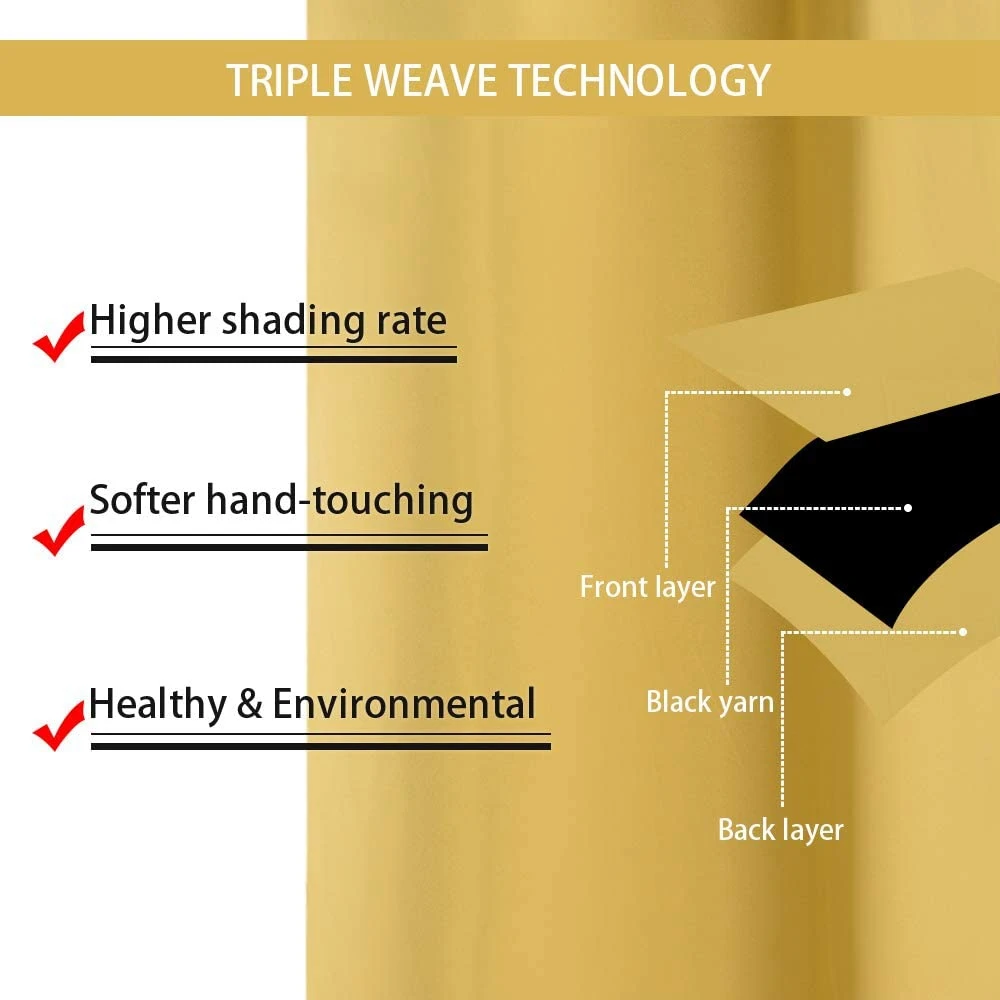 TRIPLE WEAVE TECHNOLOGY

Higher shading rate

Softer hand-touching

Healthy & Environmental

Front layer

Black yarn

Back layer